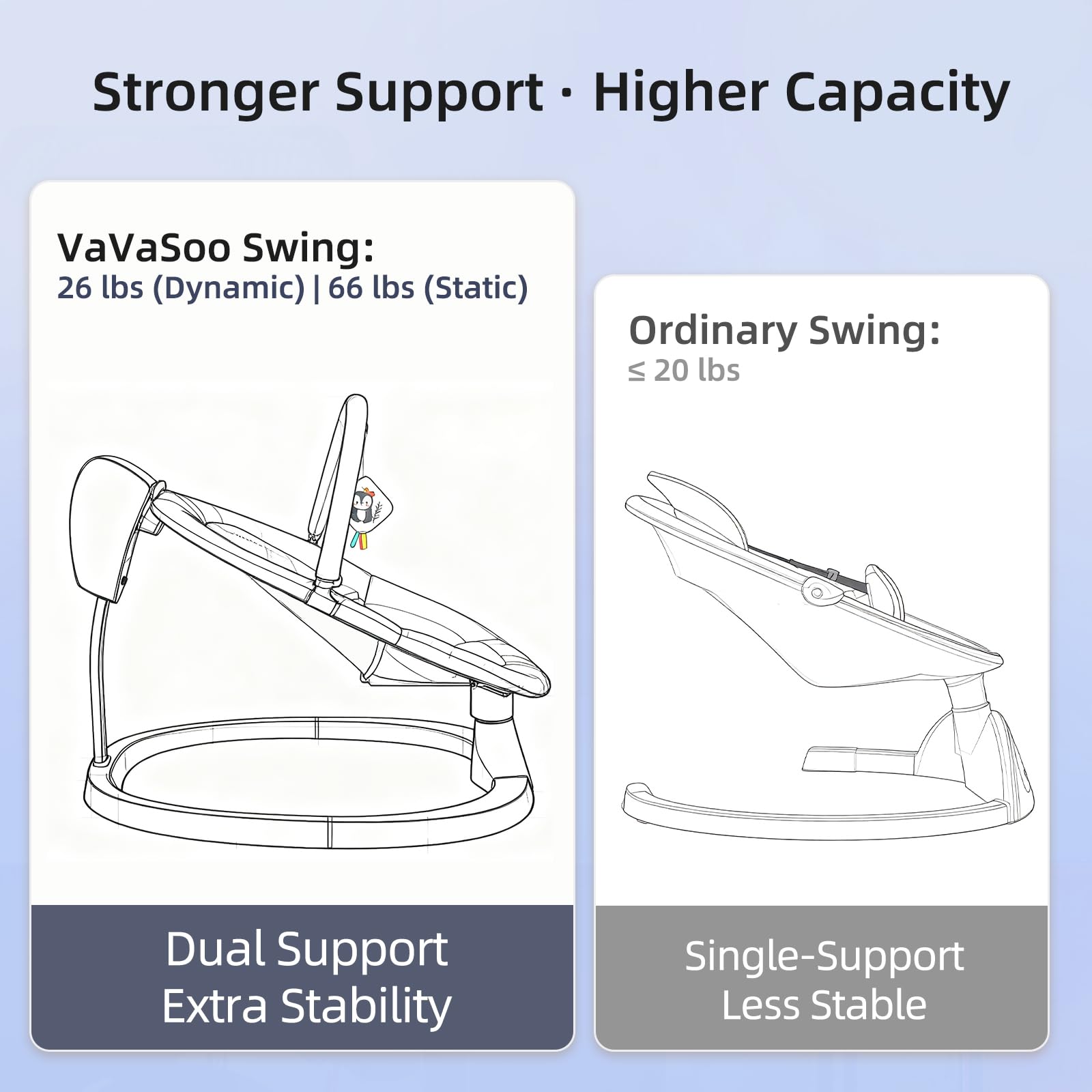 Stronger Support · Higher Capacity

VaVaSoo Swing:
26 lbs (Dynamic) | 66 lbs (Static)

Dual Support
Extra Stability

Ordinary Swing:
≤ 20 lbs

Single-Support
Less Stable